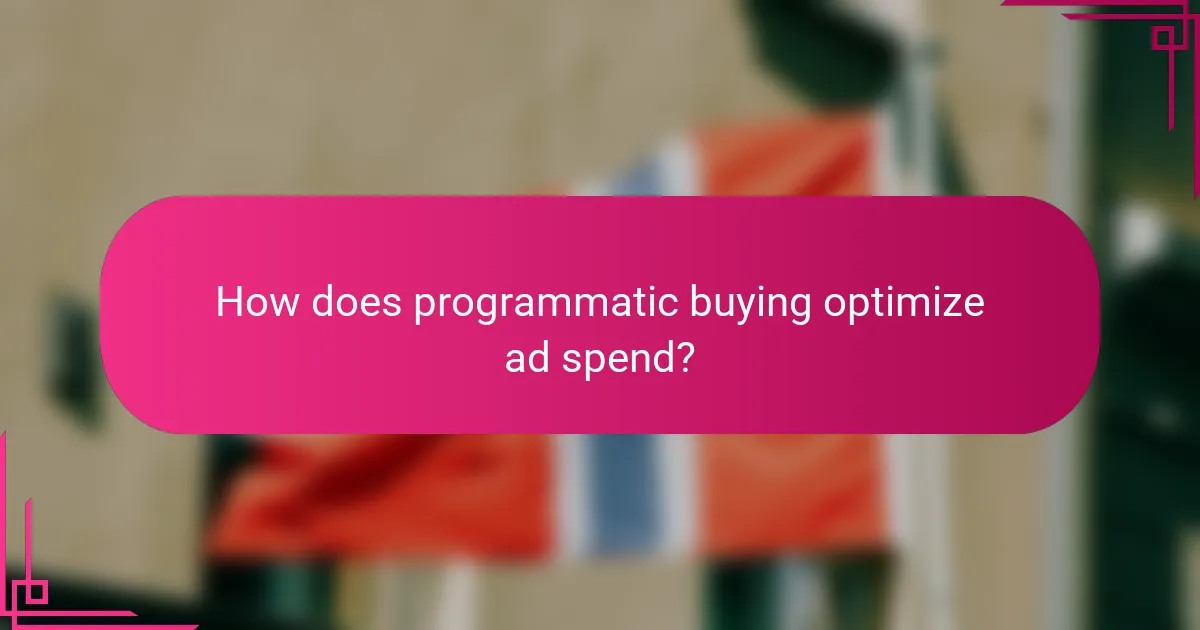 How does programmatic buying optimize ad spend?